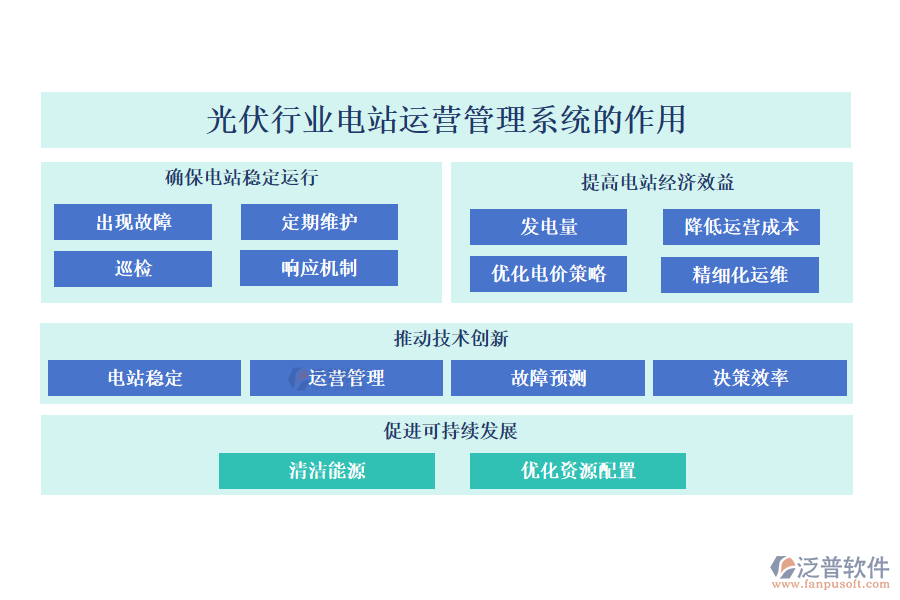 光伏行业电站运营管理系统的作用

确保电站稳定运行

出现故障

定期维护

巡检

响应机制

提高电站经济效益

发电量

降低运营成本

优化电价策略

精细化运维

推动技术创新

电站稳定

运营管理

故障预测

决策效率

促进可持续发展

清洁能源

优化资源配置

泛普软件
www.fanpusoft.com